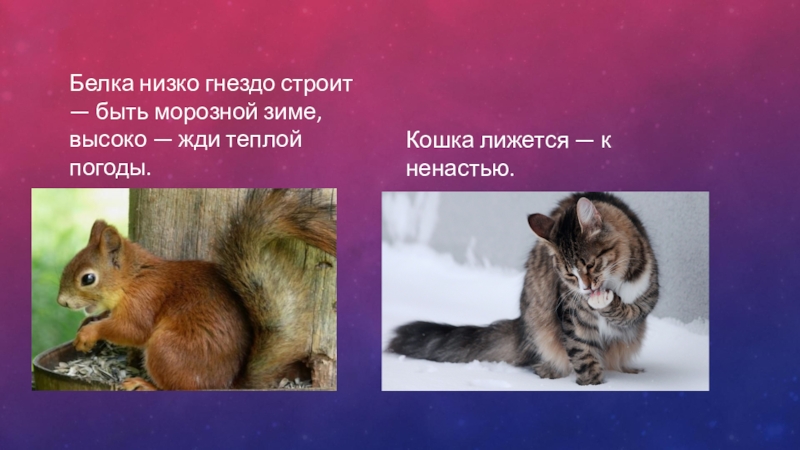 Белка низко гнездо строит — быть морозной зиме, высоко — жди теплой погоды.

Кошка лижется — к ненастью.